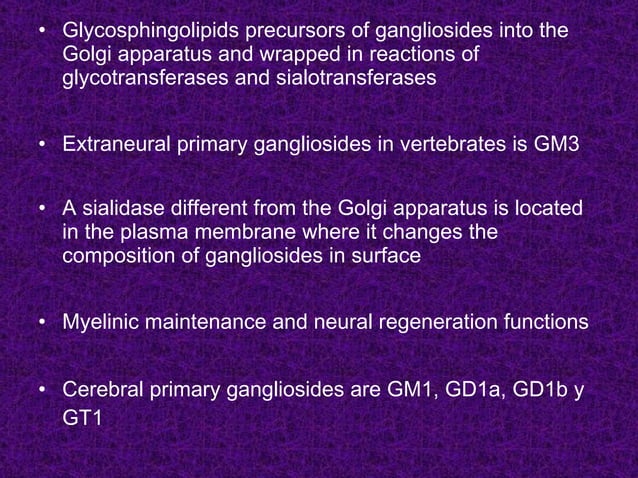 • Glycosphingolipids precursors of gangliosides into the Golgi apparatus and wrapped in reactions of glycotransferases and sialotransferases

• Extraneural primary gangliosides in vertebrates is GM3

• A sialidase different from the Golgi apparatus is located in the plasma membrane where it changes the composition of gangliosides in surface

• Myelinic maintenance and neural regeneration functions

• Cerebral primary gangliosides are GM1, GD1a, GD1b y GT1